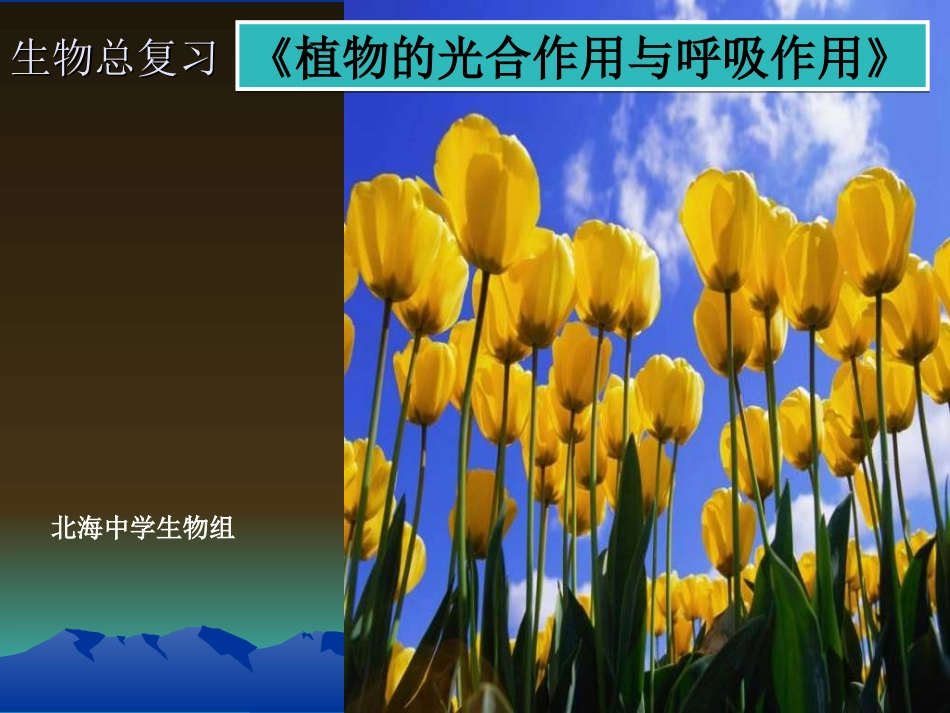 生物总复习

《植物的光合作用与呼吸作用》

北海中学生物组